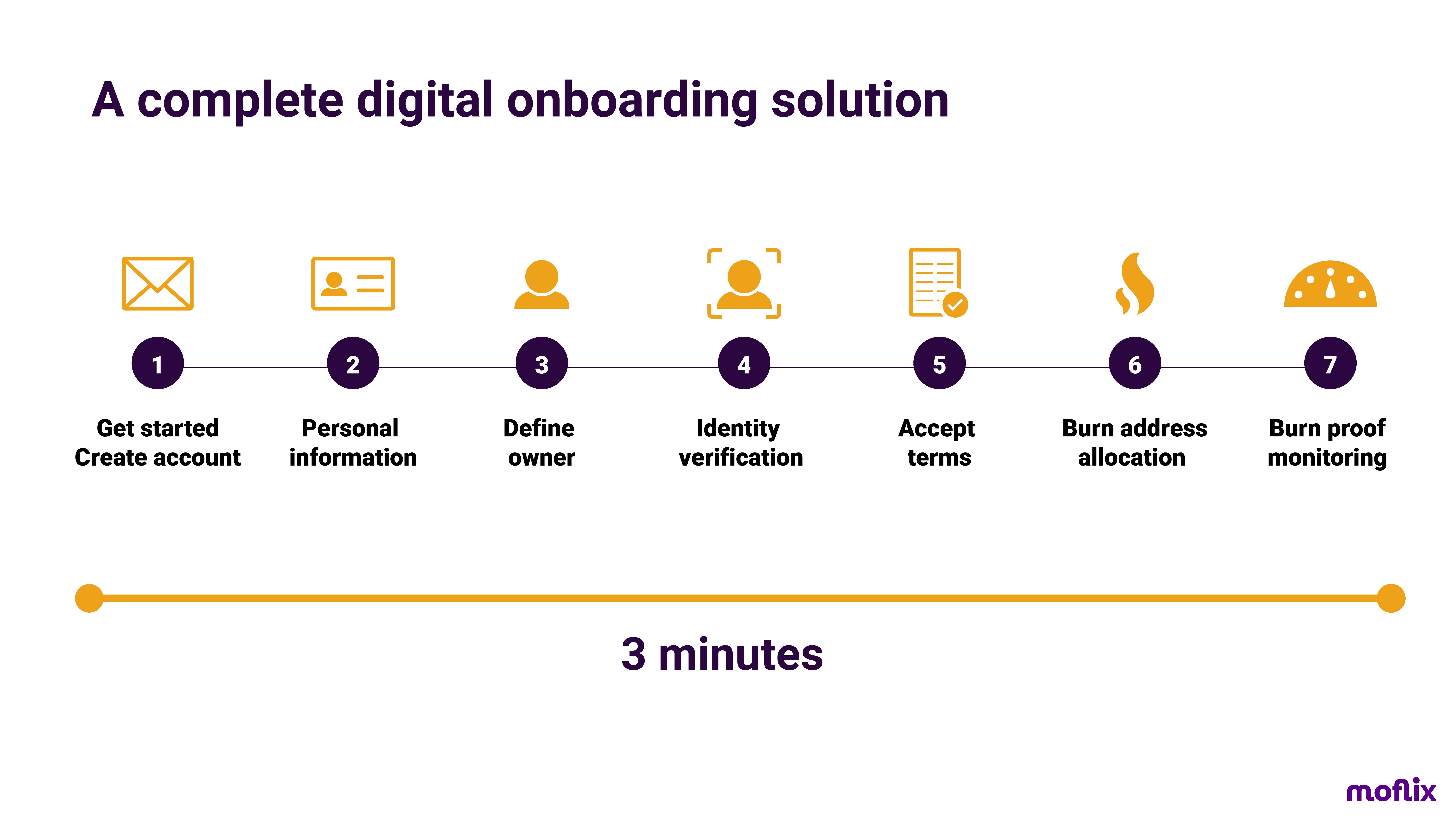 A complete digital onboarding solution

1
Get started
Create account

2
Personal
information

3
Define
owner

4
Identity
verification

5
Accept
terms

6
Burn address
allocation

7
Burn proof
monitoring

3 minutes

moflix